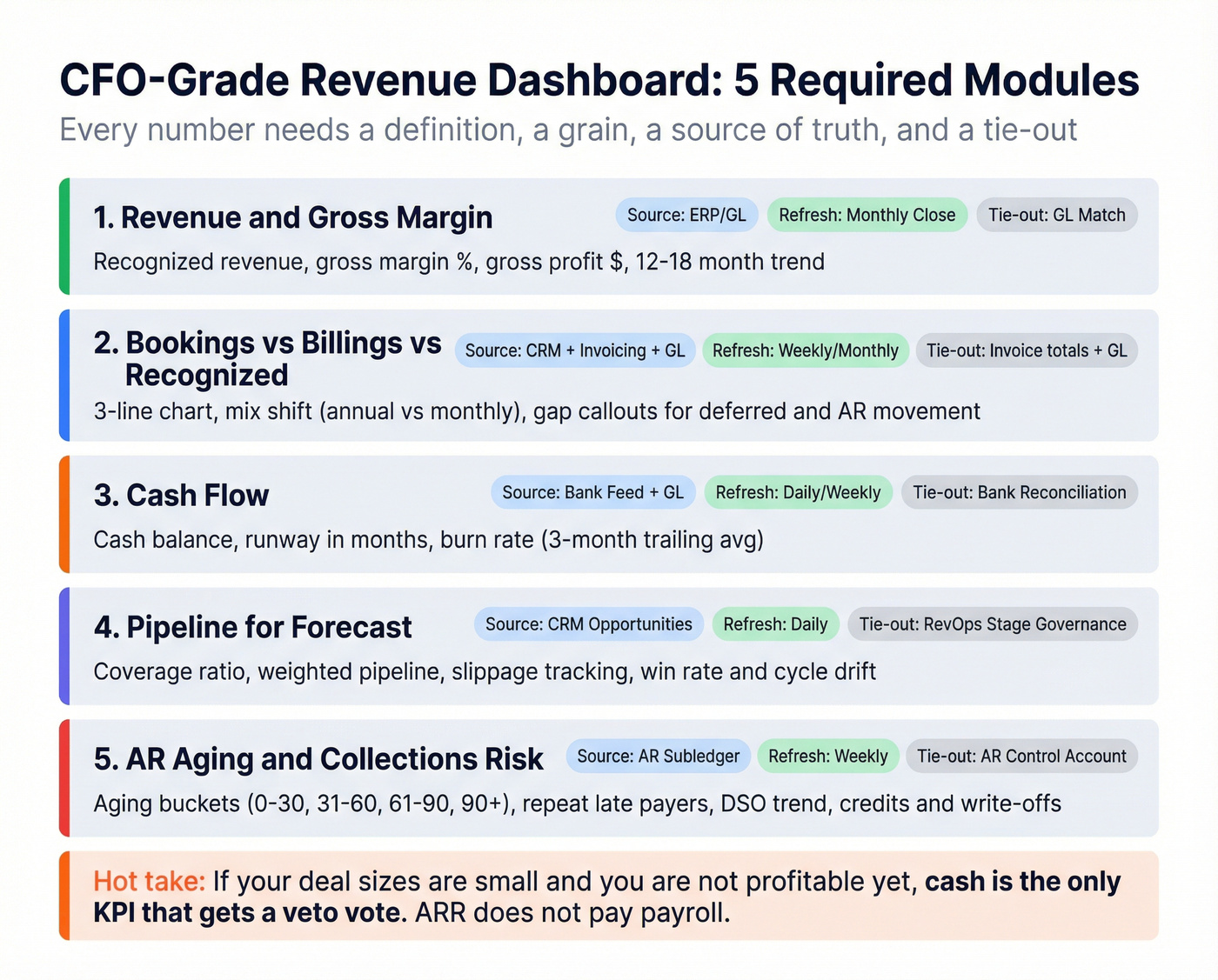 CFO-Grade Revenue Dashboard: 5 Required Modules

Every number needs a definition, a grain, a source of truth, and a tie-out

1. Revenue and Gross Margin

Source: ERP/GL Refresh: Monthly Close Tie-out: GL Match

Recognized revenue, gross margin %, gross profit $, 12-18 month trend

2. Bookings vs Billings vs Recognized

Source: CRM + Invoicing + GL Refresh: Weekly/Monthly Tie-out: Invoice totals + GL

3-line chart, mix shift (annual vs monthly), gap callouts for deferred and AR movement

3. Cash Flow

Source: Bank Feed + GL Refresh: Daily/Weekly Tie-out: Bank Reconciliation

Cash balance, runway in months, burn rate (3-month trailing avg)

4. Pipeline for Forecast

Source: CRM Opportunities Refresh: Daily Tie-out: RevOps Stage Governance

Coverage ratio, weighted pipeline, slippage tracking, win rate and cycle drift

5. AR Aging and Collections Risk

Source: AR Subledger Refresh: Weekly Tie-out: AR Control Account

Aging buckets (0-30, 31-60, 61-90, 90+), repeat late payers, DSO trend, credits and write-offs

Hot take: If your deal sizes are small and you are not profitable yet, cash is the only KPI that gets a veto vote. ARR does not pay payroll.